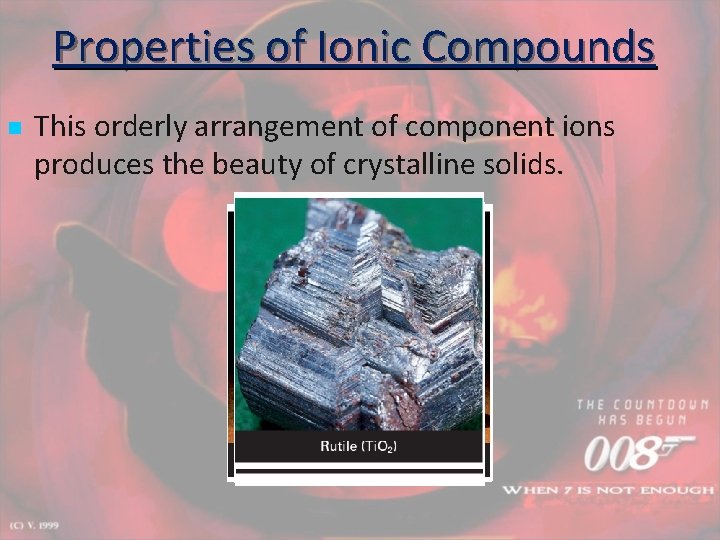 Properties of Ionic Compounds

This orderly arrangement of component ions produces the beauty of crystalline solids.

Rutile ($TiO_2$)

THE COUNTDOWN HAS BEGUN

008

WHEN 7 IS NOT ENOUGH

(C) V. 1999